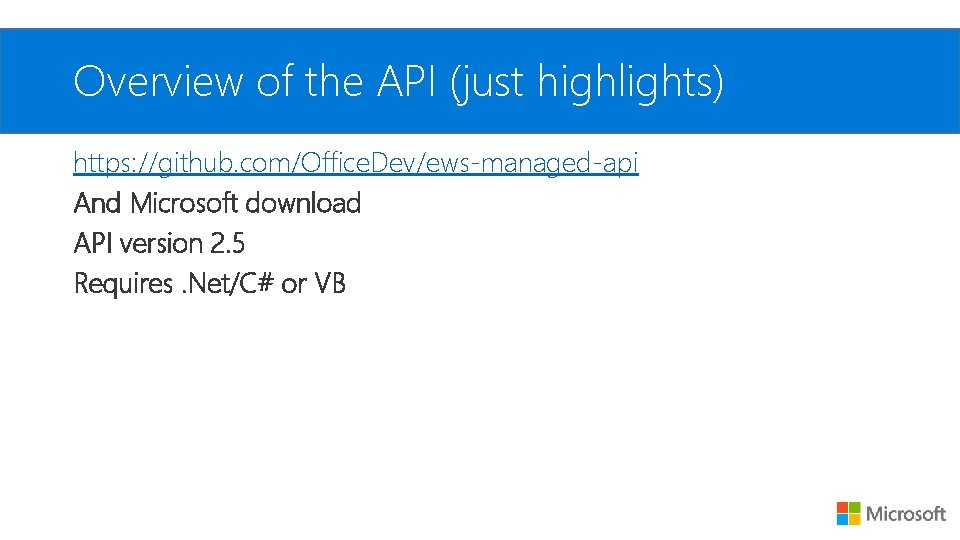 Overview of the API (just highlights)

https://github.com/OfficeDev/ews-managed-api

And Microsoft download

API version 2.5

Requires .Net/C# or VB

Microsoft